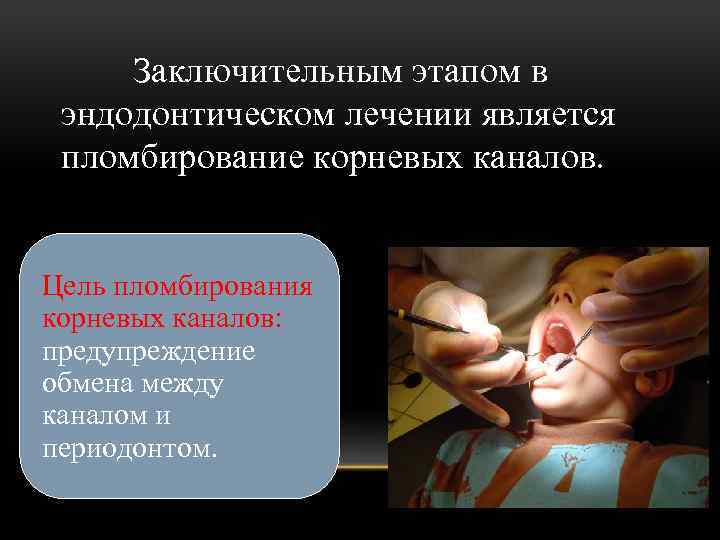 Заключительным этапом в эндодонтическом лечении является пломбирование корневых каналов.

Цель пломбирования корневых каналов: предупреждение обмена между каналом и периодонтом.